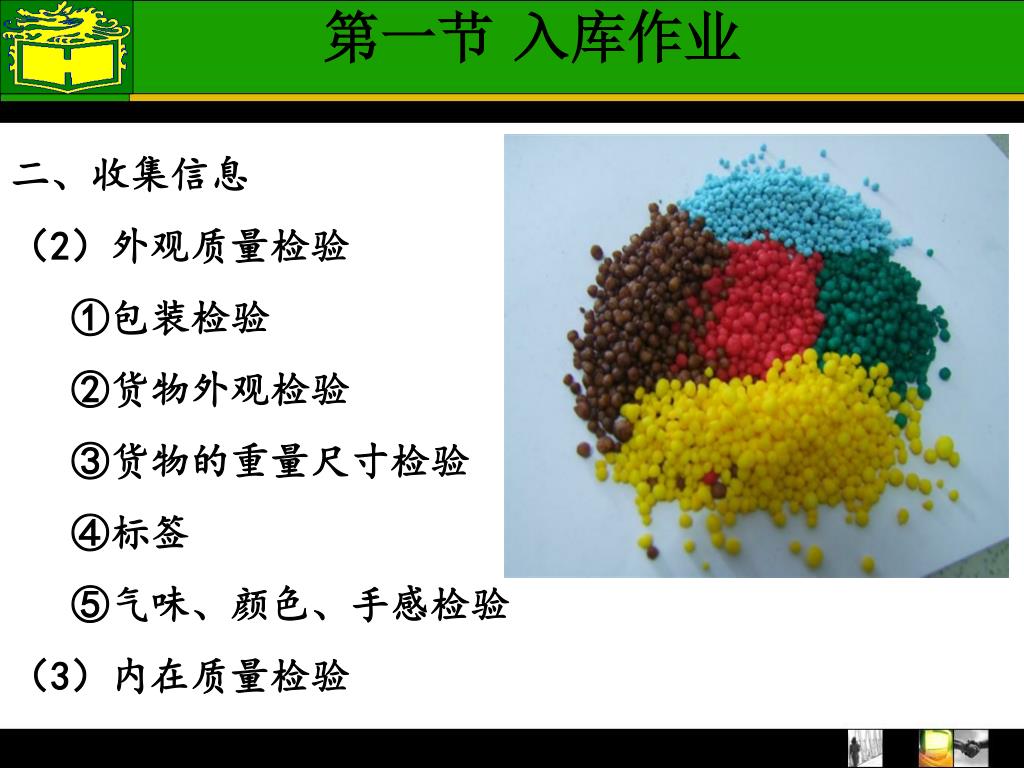 第一节 入库作业

二、收集信息

（2）外观质量检验

①包装检验

②货物外观检验

③货物的重量尺寸检验

④标签

⑤气味、颜色、手感检验

（3）内在质量检验